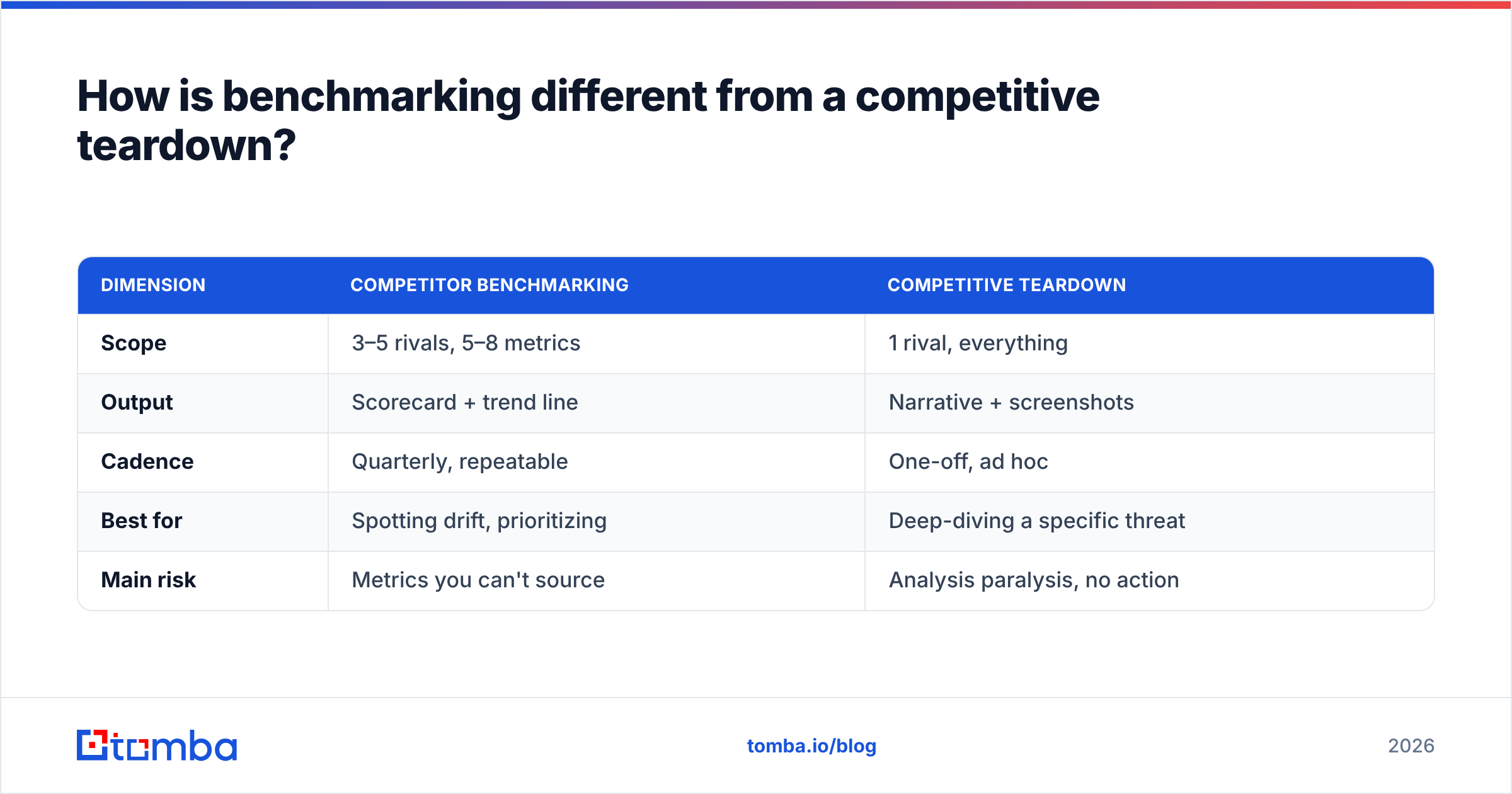 How is benchmarking different from a competitive teardown?

| DIMENSION | COMPETITOR BENCHMARKING | COMPETITIVE TEARDOWN |
|---|---|---|
| Scope | 3–5 rivals, 5–8 metrics | 1 rival, everything |
| Output | Scorecard + trend line | Narrative + screenshots |
| Cadence | Quarterly, repeatable | One-off, ad hoc |
| Best for | Spotting drift, prioritizing | Deep-diving a specific threat |
| Main risk | Metrics you can't source | Analysis paralysis, no action |

tomba

tomba.io/blog

2026